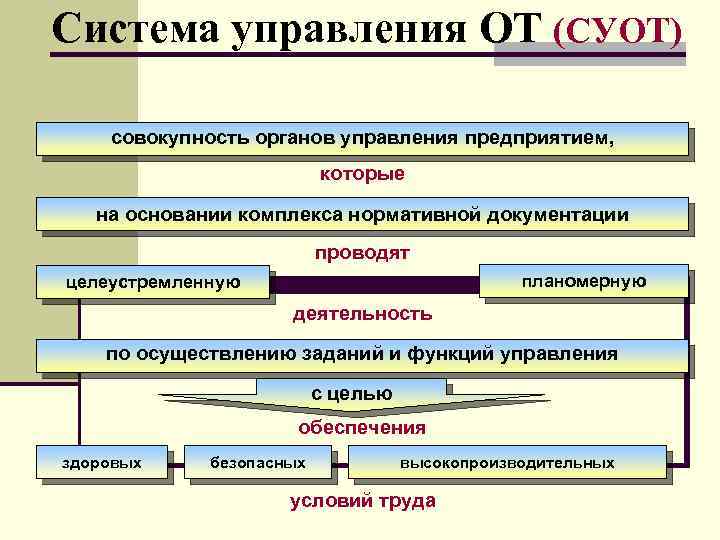 Система управления ОТ (СУОТ)

совокупность органов управления предприятием,

которые

на основании комплекса нормативной документации

проводят

целеустремленную

планомерную

деятельность

по осуществлению заданий и функций управления

с целью

обеспечения

здоровых

безопасных

высокопроизводительных

условий труда